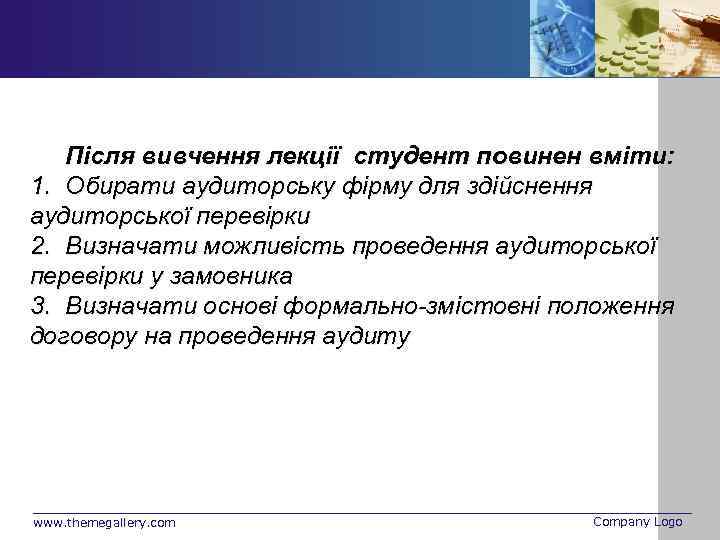 Після вивчення лекції студент повинен вміти:
1. Обирати аудиторську фірму для здійснення аудиторської перевірки
2. Визначати можливість проведення аудиторської перевірки у замовника
3. Визначати основі формально-змістовні положення договору на проведення аудиту

www.themegallery.com

Company Logo